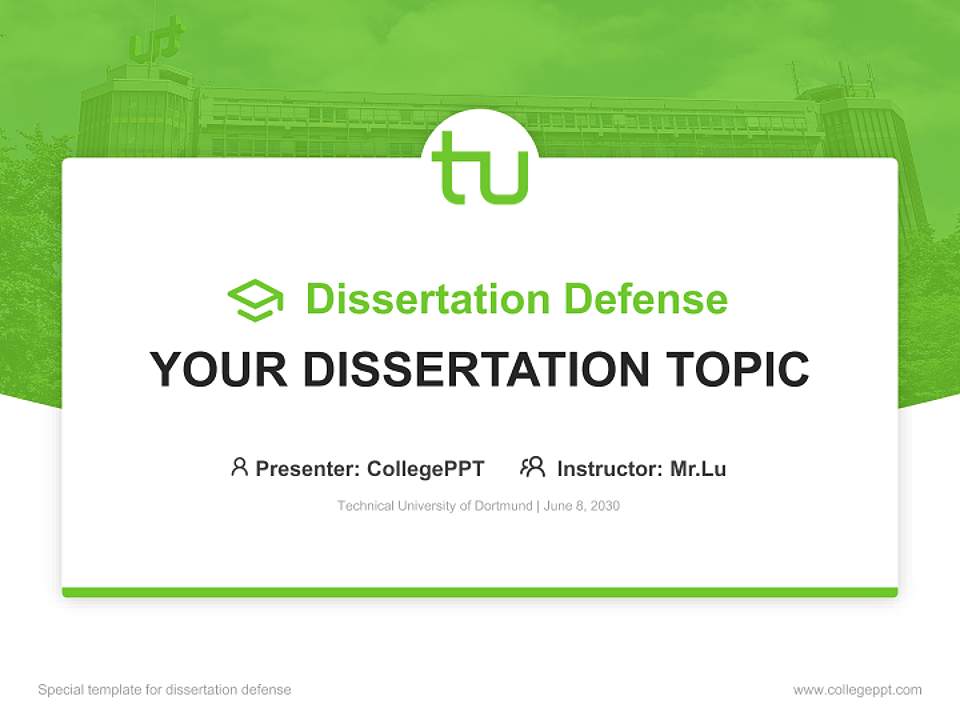 tu

Dissertation Defense

YOUR DISSERTATION TOPIC

Presenter: CollegePPT Instructor: Mr.Lu

Technical University of Dortmund | June 8, 2030

Special template for dissertation defense

www.collegeppt.com